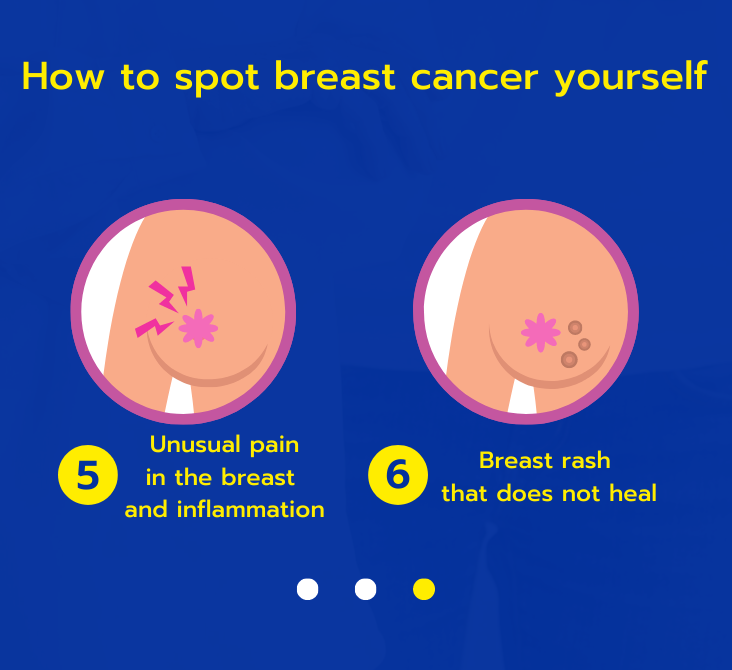 How to spot breast cancer yourself

5 Unusual pain in the breast and inflammation

6 Breast rash that does not heal